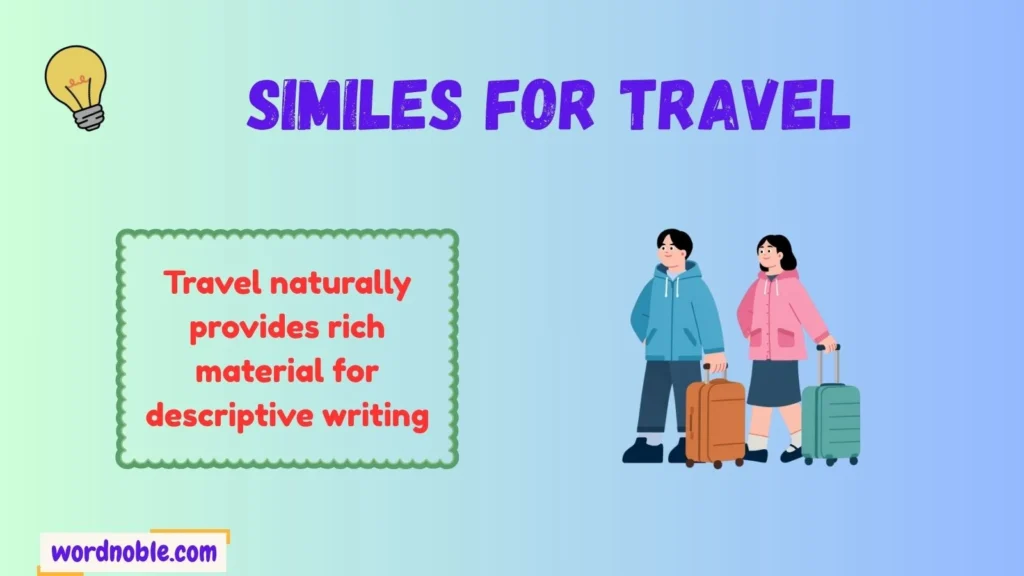 SIMILES FOR TRAVEL

Travel naturally provides rich material for descriptive writing

wordnoble.com